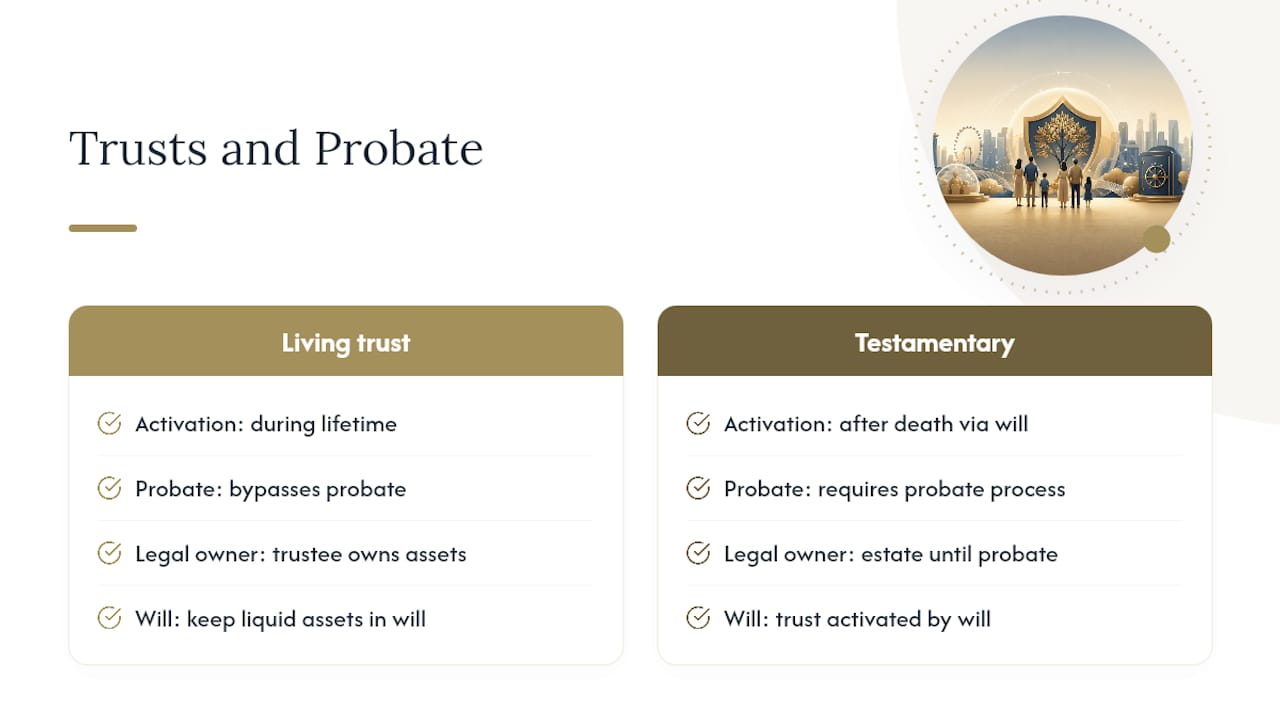 Trusts and Probate

Living trust

Activation: during lifetime

Probate: bypasses probate

Legal owner: trustee owns assets

Will: keep liquid assets in will

Testamentary

Activation: after death via will

Probate: requires probate process

Legal owner: estate until probate

Will: trust activated by will